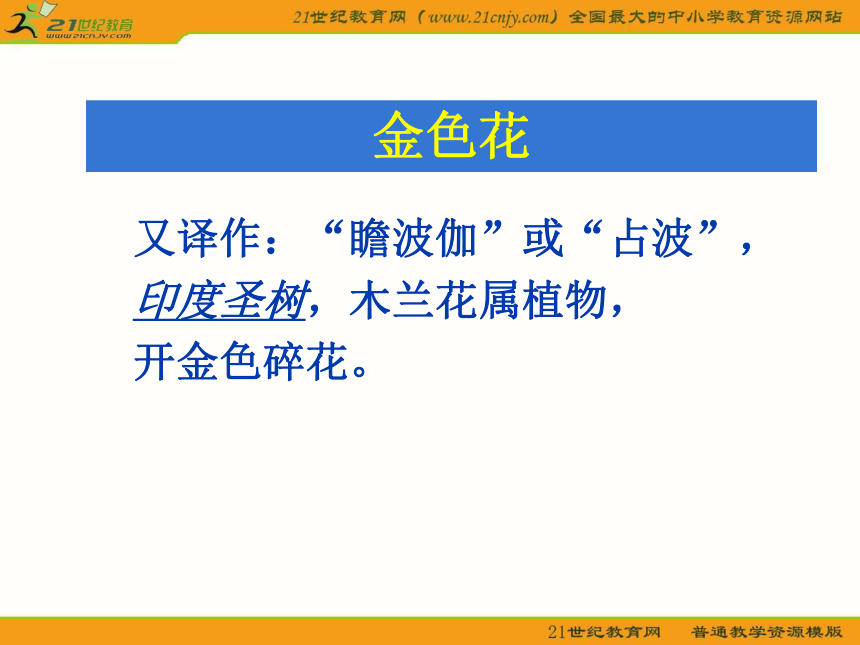 21世纪教育
www.21cnjy.com

21世纪教育网（www.21cnjy.com）全国最大的中小学教育资源网站

金色花

又译作：“瞻波伽”或“占波”，印度圣树，木兰花属植物，开金色碎花。

21世纪教育网　普通教学资源模版